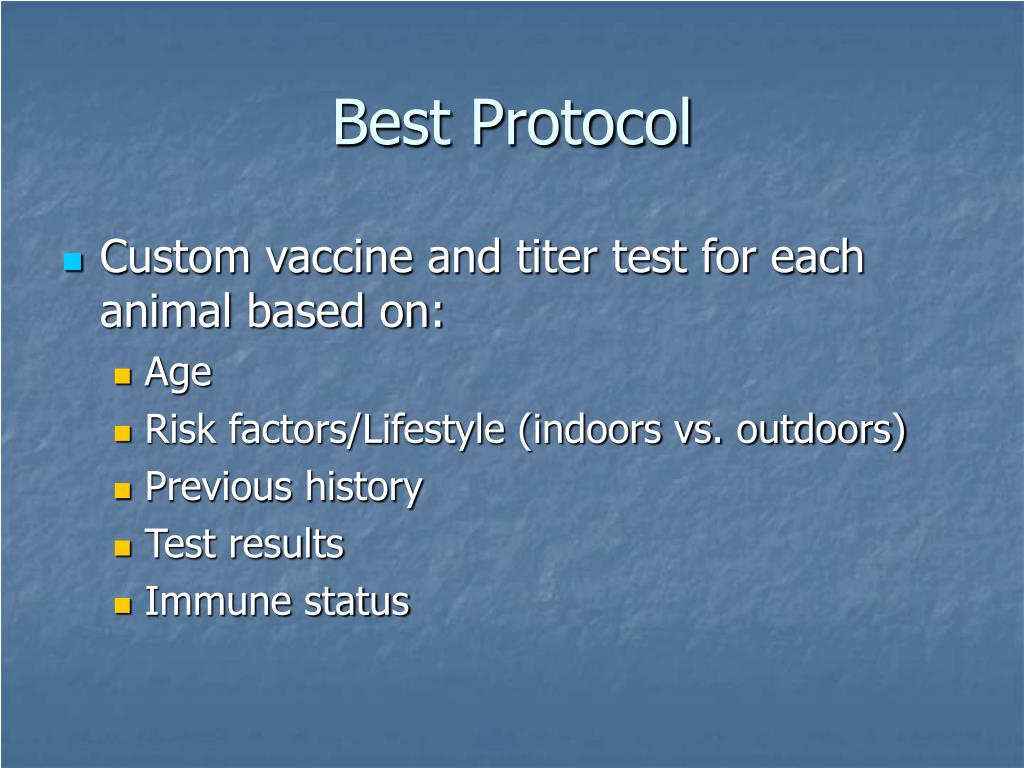 Best Protocol

Custom vaccine and titer test for each animal based on:

Age

Risk factors/Lifestyle (indoors vs. outdoors)

Previous history

Test results

Immune status